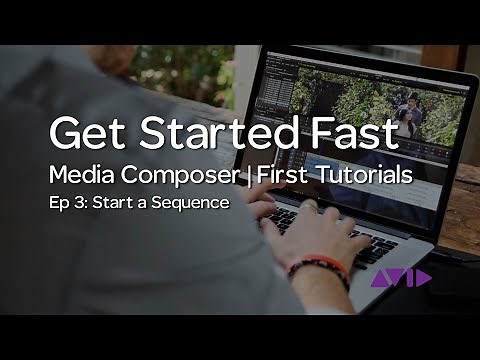 Get Started Fast

Media Composer | First Tutorials

Ep 3: Start a Sequence

AVID